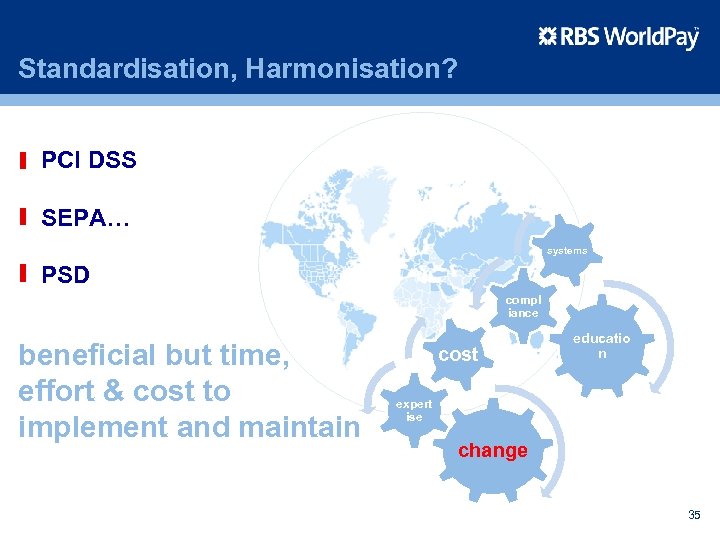 RBS WorldPay

Standardisation, Harmonisation?

PCI DSS

SEPA…

PSD

beneficial but time, effort & cost to implement and maintain

systems

compl iance

educatio n

cost

expert ise

change

35